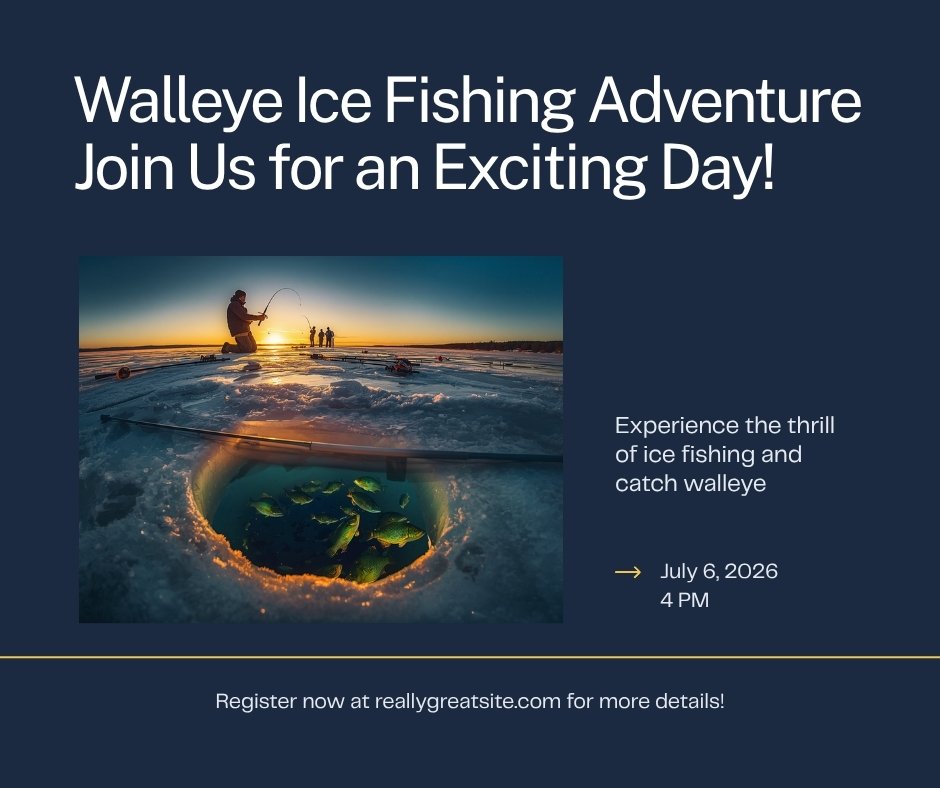 Walleye Ice Fishing Adventure
Join Us for an Exciting Day!

Experience the thrill of ice fishing and catch walleye

→ July 6, 2026
4 PM

Register now at reallygreatsite.com for more details!